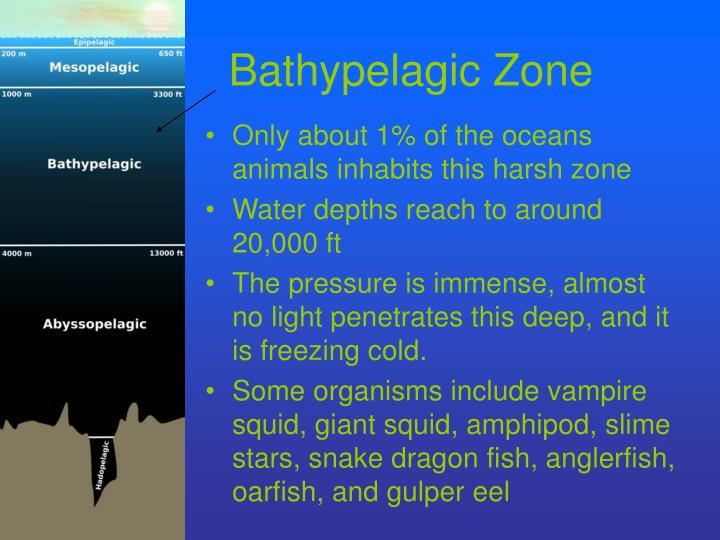 Epipelagic
200 m
650 ft
Mesopelagic
1000 m
3300 ft
Bathypelagic
4000 m
13000 ft
Abyssopelagic
Hadopelagic

Bathypelagic Zone

• Only about 1% of the oceans animals inhabits this harsh zone
• Water depths reach to around 20,000 ft
• The pressure is immense, almost no light penetrates this deep, and it is freezing cold.
• Some organisms include vampire squid, giant squid, amphipod, slime stars, snake dragon fish, anglerfish, oarfish, and gulper eel